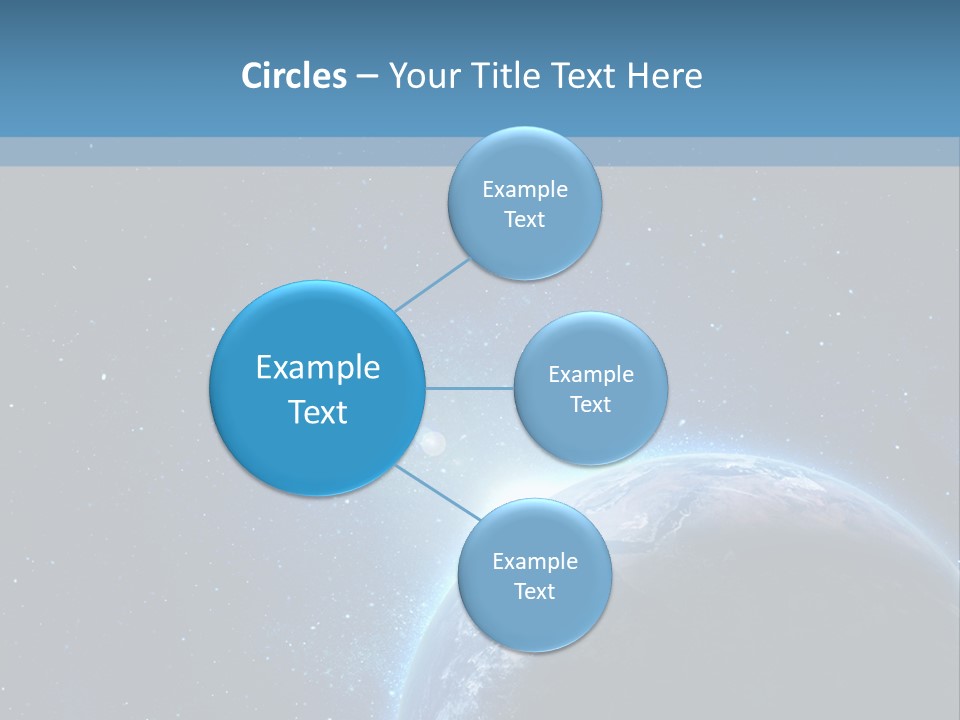 Circles – Your Title Text Here

Example Text

Example Text

Example Text

Example Text